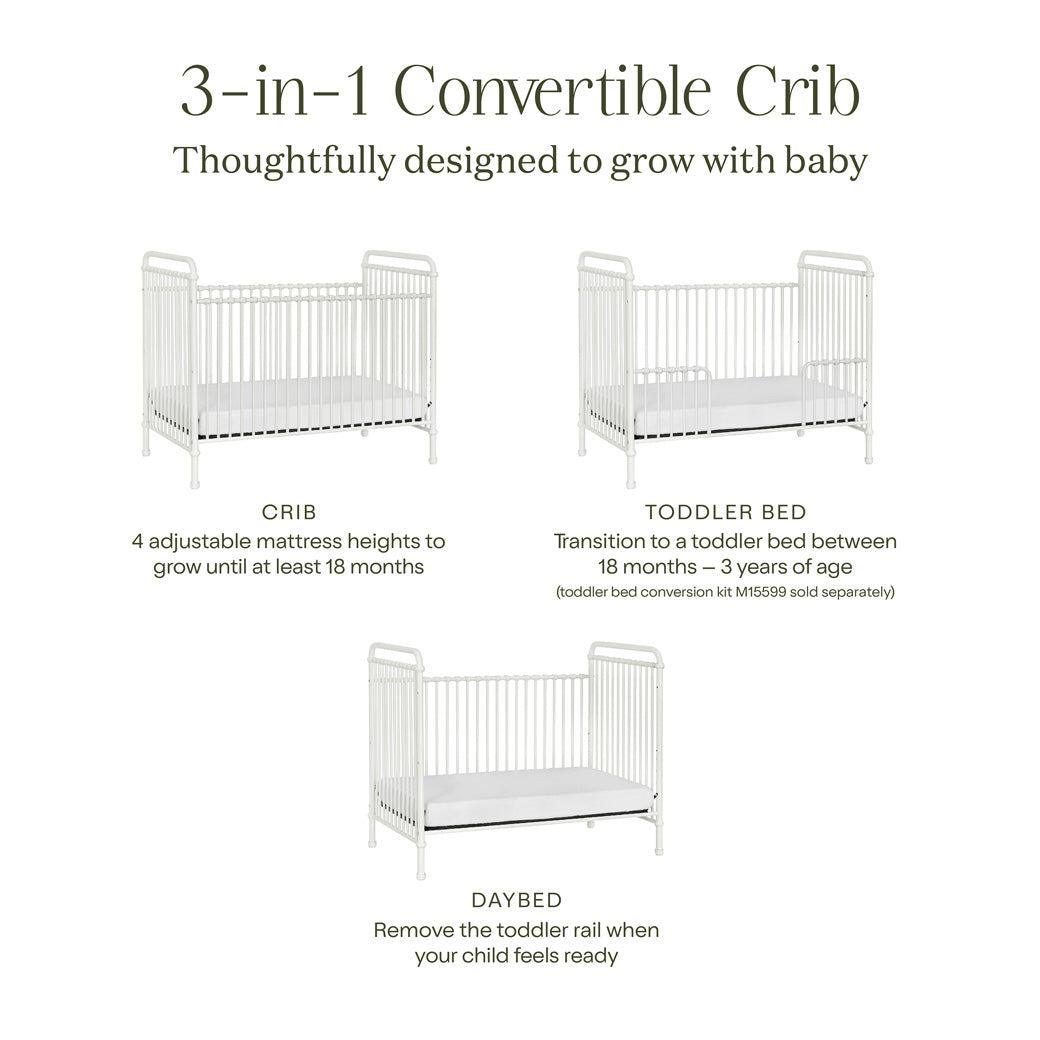 3-in-1 Convertible Crib
Thoughtfully designed to grow with baby

CRIB
4 adjustable mattress heights to grow until at least 18 months

TODDLER BED
Transition to a toddler bed between 18 months – 3 years of age
(toddler bed conversion kit M15599 sold separately)

DAYBED
Remove the toddler rail when your child feels ready